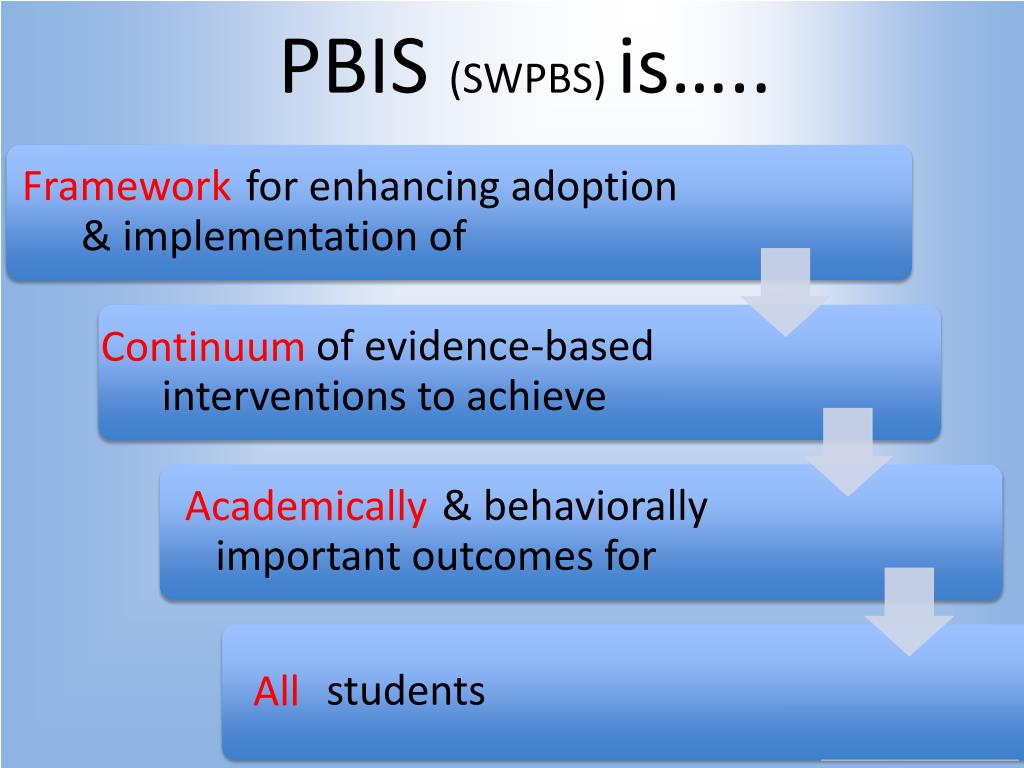 PBIS (SWPBS) is…..

Framework for enhancing adoption & implementation of

Continuum of evidence-based interventions to achieve

Academically & behaviorally important outcomes for

All students